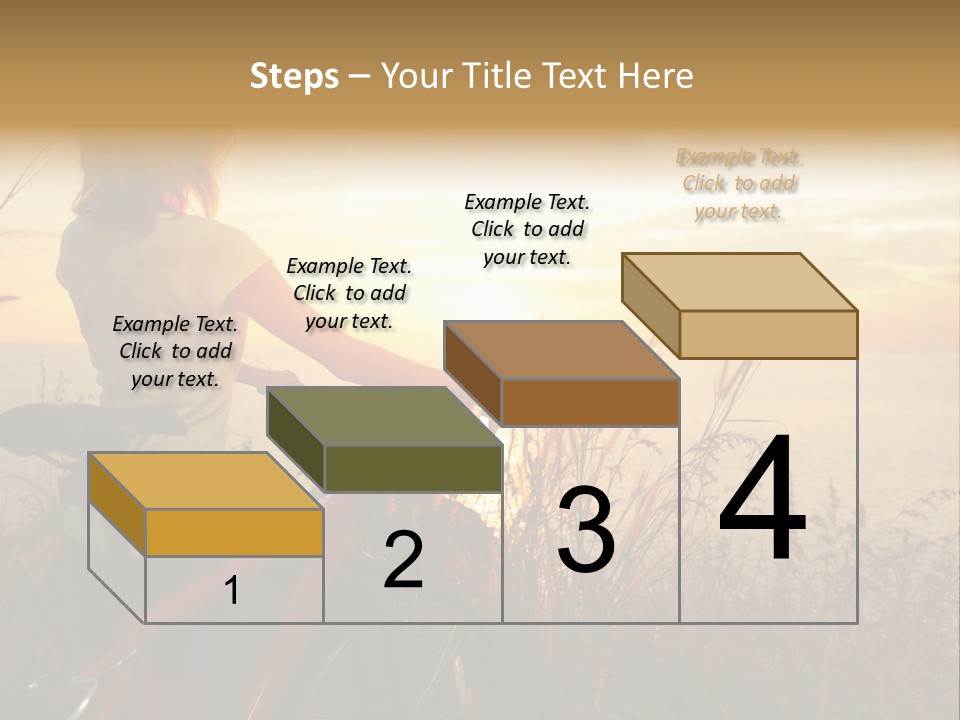 Steps – Your Title Text Here

Example Text. Click to add your text.

Example Text. Click to add your text.

Example Text. Click to add your text.

Example Text. Click to add your text.

1

2

3

4